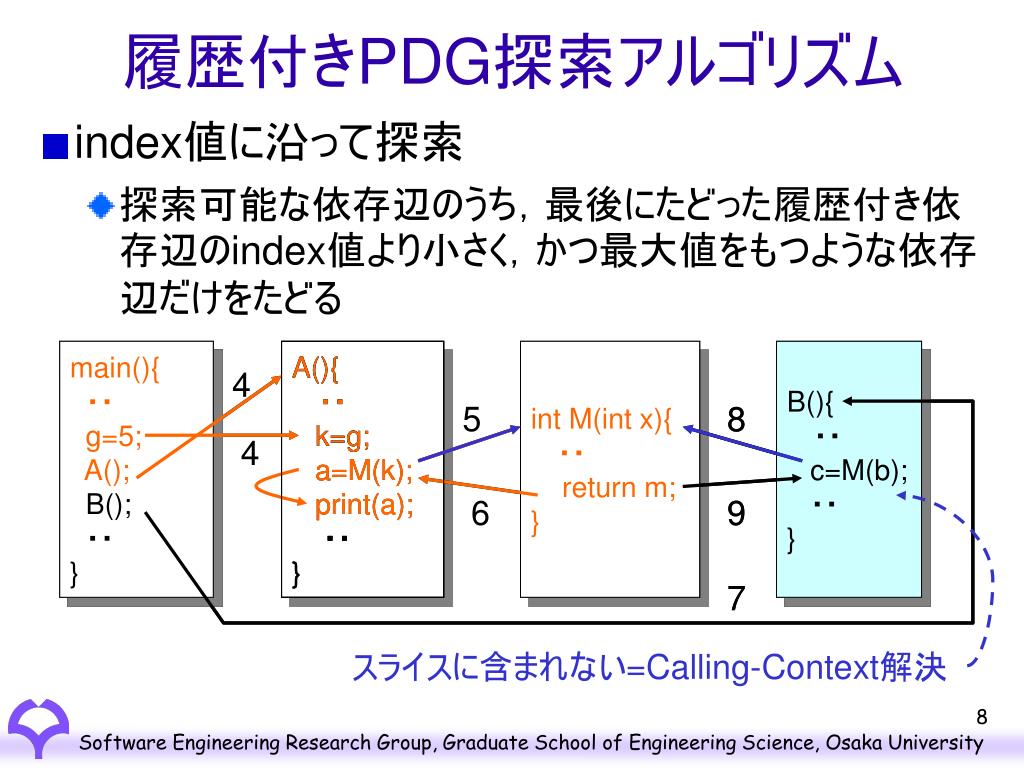 履歴付きPDG探索アルゴリズム

index値に沿って探索

探索可能な依存辺のうち，最後にたどった履歴付き依存辺のindex値より小さく，かつ最大値をもつような依存辺だけをたどる

main(){
‥
g=5;
A();
B();
‥
}

4

4

A(){
‥
k=g;
a=M(k);
print(a);
‥
}

5

6

int M(int x){
‥
return m;
}

8

9

7

B(){
‥
c=M(b);
‥
}

スライスに含まれない=Calling-Context解決

8

Software Engineering Research Group, Graduate School of Engineering Science, Osaka University